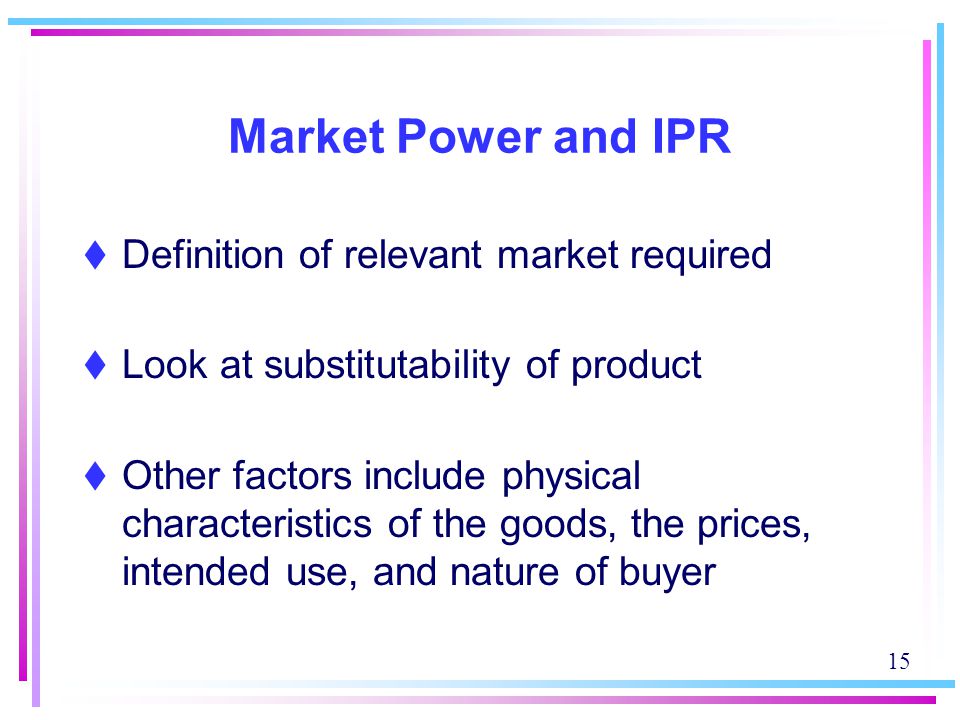 Market Power and IPR

♦ Definition of relevant market required

♦ Look at substitutability of product

♦ Other factors include physical characteristics of the goods, the prices, intended use, and nature of buyer

15